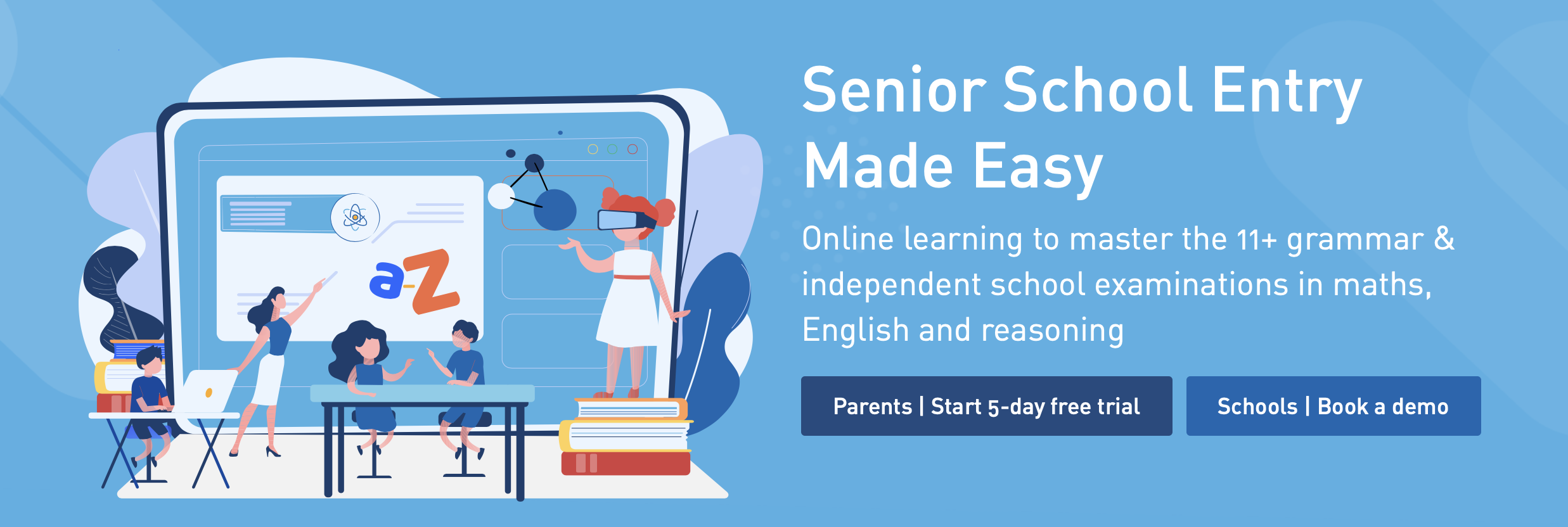 a-Z

Senior School Entry Made Easy

Online learning to master the 11+ grammar & independent school examinations in maths, English and reasoning

Parents | Start 5-day free trial

Schools | Book a demo